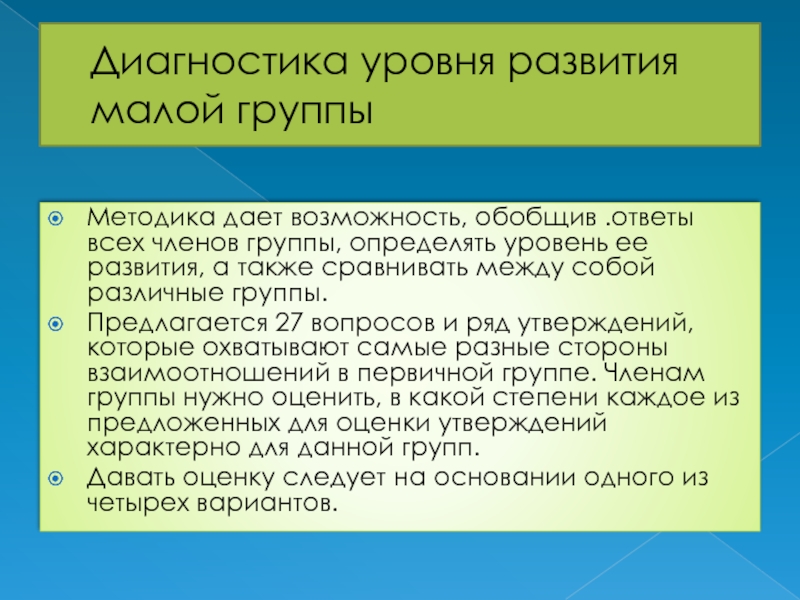 Диагностика уровня развития малой группы

Методика дает возможность, обобщив .ответы всех членов группы, определять уровень ее развития, а также сравнивать между собой различные группы.

Предлагается 27 вопросов и ряд утверждений, которые охватывают самые разные стороны взаимоотношений в первичной группе. Членам группы нужно оценить, в какой степени каждое из предложенных для оценки утверждений характерно для данной групп.

Давать оценку следует на основании одного из четырех вариантов.